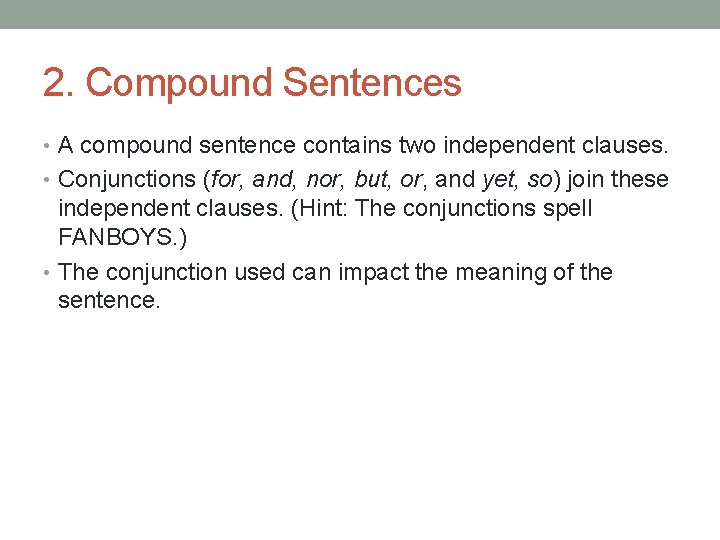 2. Compound Sentences

• A compound sentence contains two independent clauses.

• Conjunctions (for, and, nor, but, or, and yet, so) join these independent clauses. (Hint: The conjunctions spell FANBOYS.)

• The conjunction used can impact the meaning of the sentence.